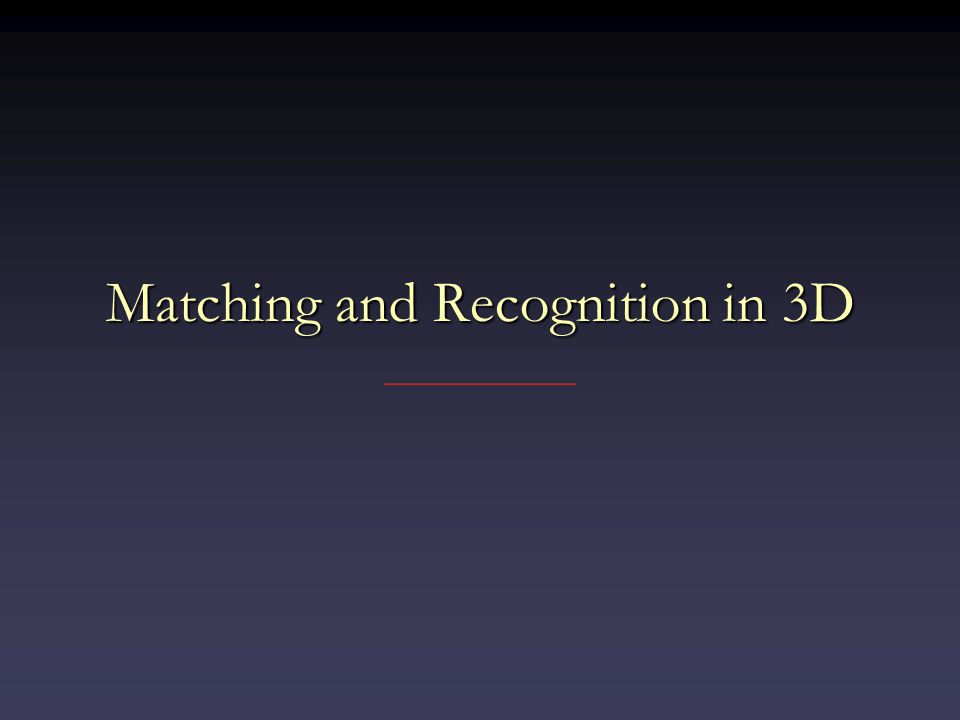 Matching and Recognition in 3D